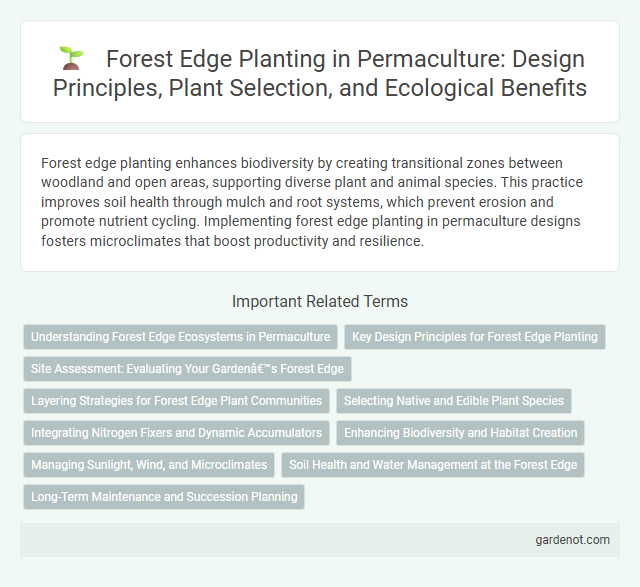 Forest Edge Planting in Permaculture: Design Principles, Plant Selection, and Ecological Benefits

Forest edge planting enhances biodiversity by creating transitional zones between woodland and open areas, supporting diverse plant and animal species. This practice improves soil health through mulch and root systems, which prevent erosion and promote nutrient cycling. Implementing forest edge planting in permaculture designs fosters microclimates that boost productivity and resilience.

Important Related Terms

Understanding Forest Edge Ecosystems in Permaculture

Key Design Principles for Forest Edge Planting

Site Assessment: Evaluating Your Gardenâ€™s Forest Edge

Layering Strategies for Forest Edge Plant Communities

Selecting Native and Edible Plant Species

Integrating Nitrogen Fixers and Dynamic Accumulators

Enhancing Biodiversity and Habitat Creation

Managing Sunlight, Wind, and Microclimates

Soil Health and Water Management at the Forest Edge

Long-Term Maintenance and Succession Planning

gardenot.com